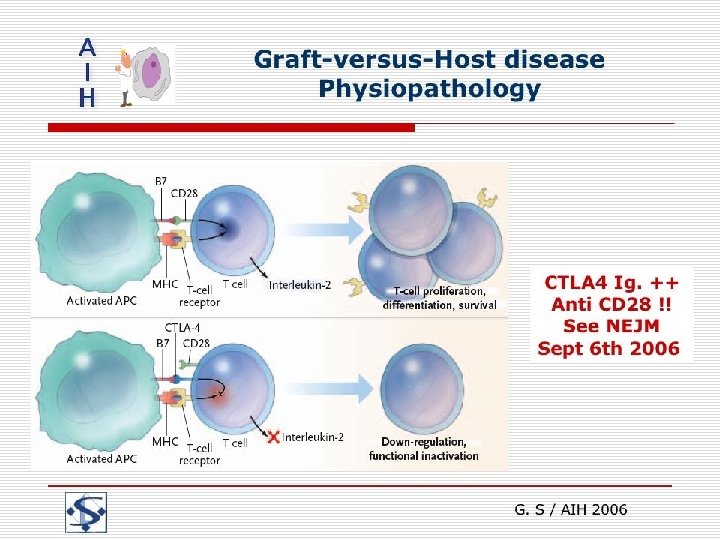 A
I
H

Graft-versus-Host disease
Physiopathology

B7
CD28
MHC
T-cell receptor
T cell
Interleukin-2
Activated APC
T-cell proliferation, differentiation, survival

CTLA-4
B7
CD28
MHC
T-cell receptor
T cell
Interleukin-2
Activated APC
Down-regulation, functional inactivation

CTLA4 Ig. ++
Anti CD28 !!
See NEJM
Sept 6th 2006

G. S / AIH 2006